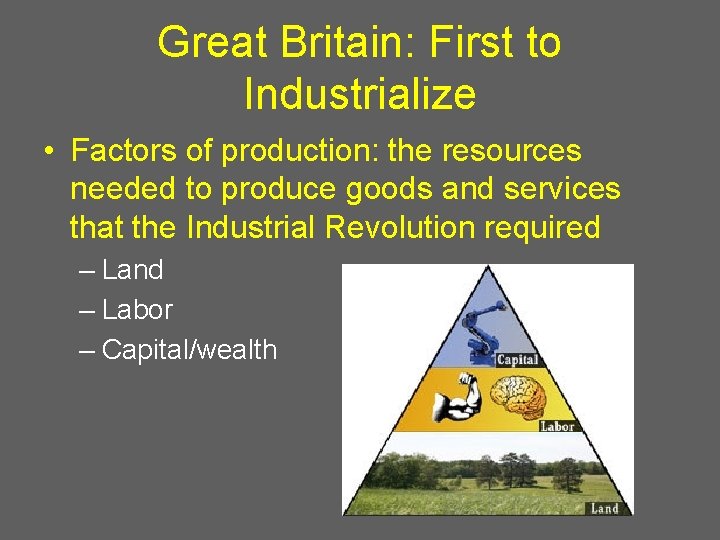 Great Britain: First to Industrialize

• Factors of production: the resources needed to produce goods and services that the Industrial Revolution required
– Land
– Labor
– Capital/wealth

Capital
Labor
Land